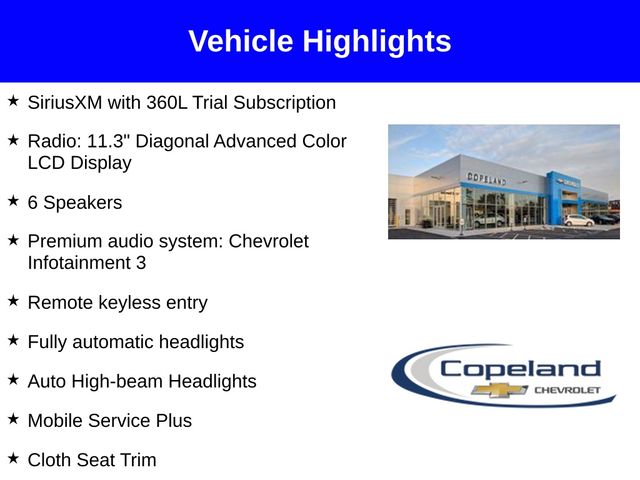 Vehicle Highlights

★ SiriusXM with 360L Trial Subscription

★ Radio: 11.3" Diagonal Advanced Color LCD Display

★ 6 Speakers

★ Premium audio system: Chevrolet Infotainment 3

★ Remote keyless entry

★ Fully automatic headlights

★ Auto High-beam Headlights

★ Mobile Service Plus

★ Cloth Seat Trim

COPELAND

Copeland CHEVROLET